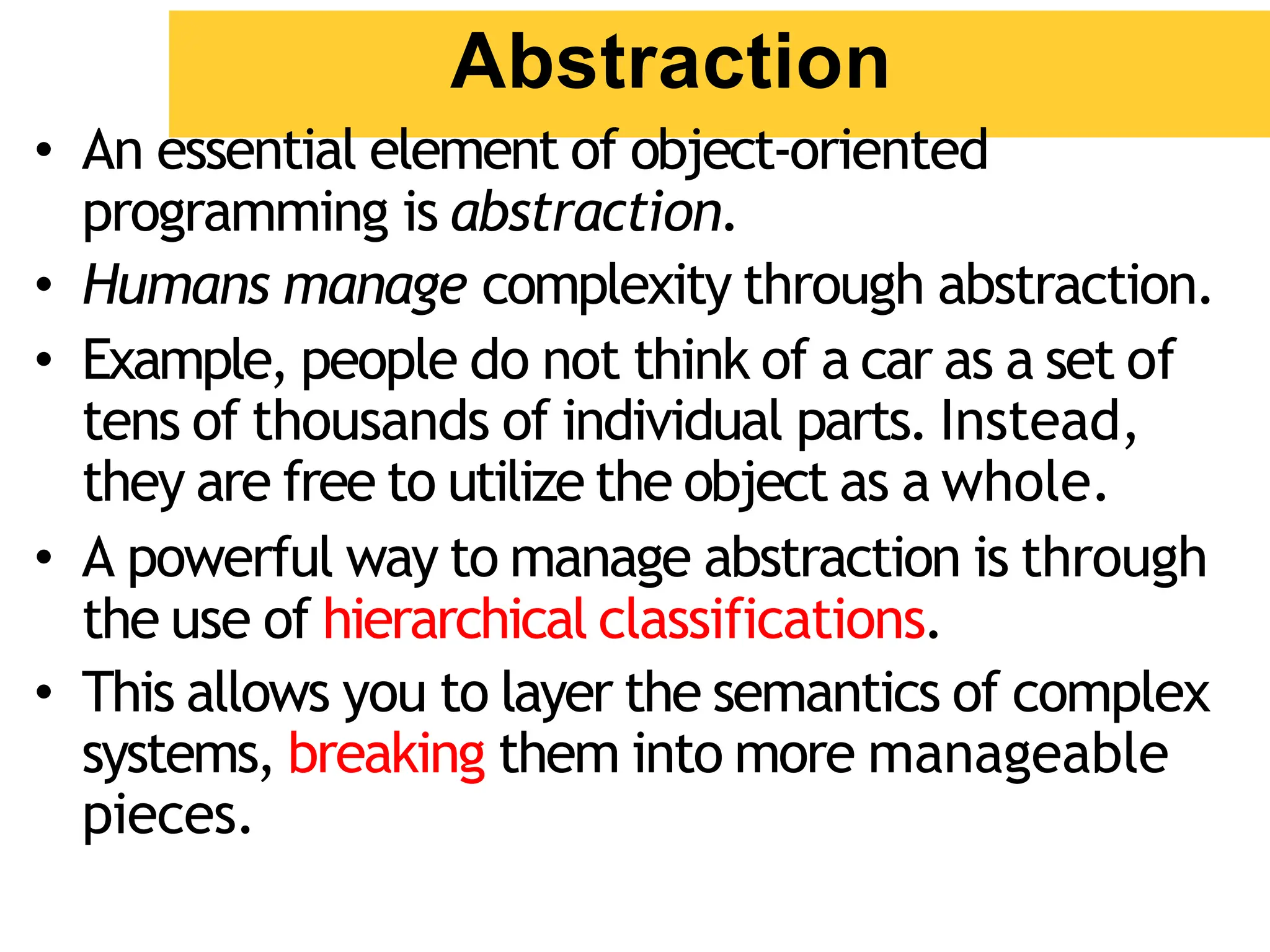 Abstraction

• An essential element of object-oriented programming is abstraction.
• Humans manage complexity through abstraction.
• Example, people do not think of a car as a set of tens of thousands of individual parts. Instead, they are free to utilize the object as a whole.
• A powerful way to manage abstraction is through the use of hierarchical classifications.
• This allows you to layer the semantics of complex systems, breaking them into more manageable pieces.